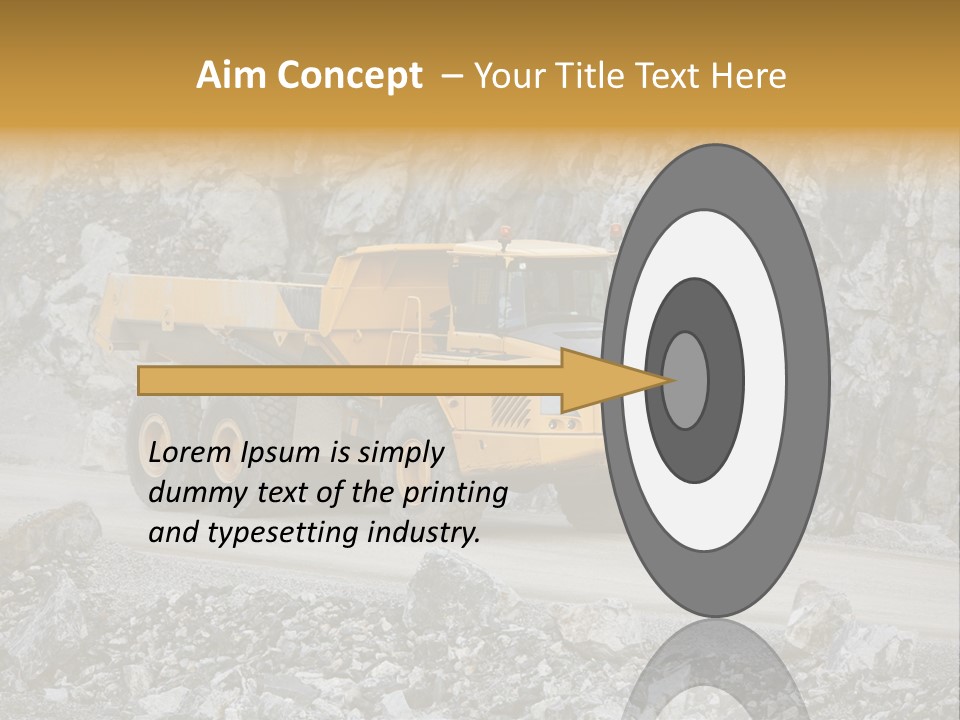 Aim Concept – Your Title Text Here

Lorem Ipsum is simply dummy text of the printing and typesetting industry.